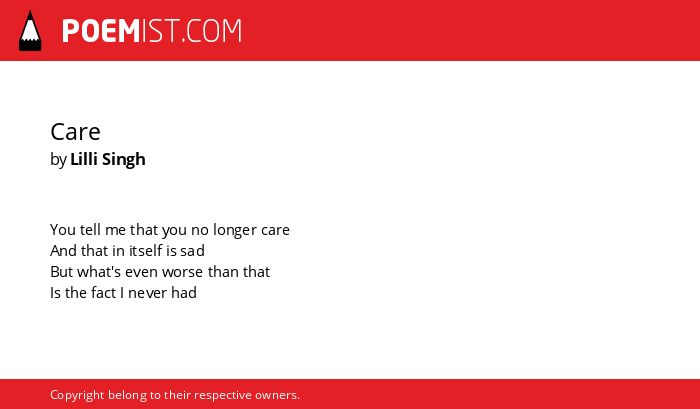 POEMIST.COM

Care
by Lilli Singh

You tell me that you no longer care
And that in itself is sad
But what's even worse than that
Is the fact I never had

Copyright belong to their respective owners.